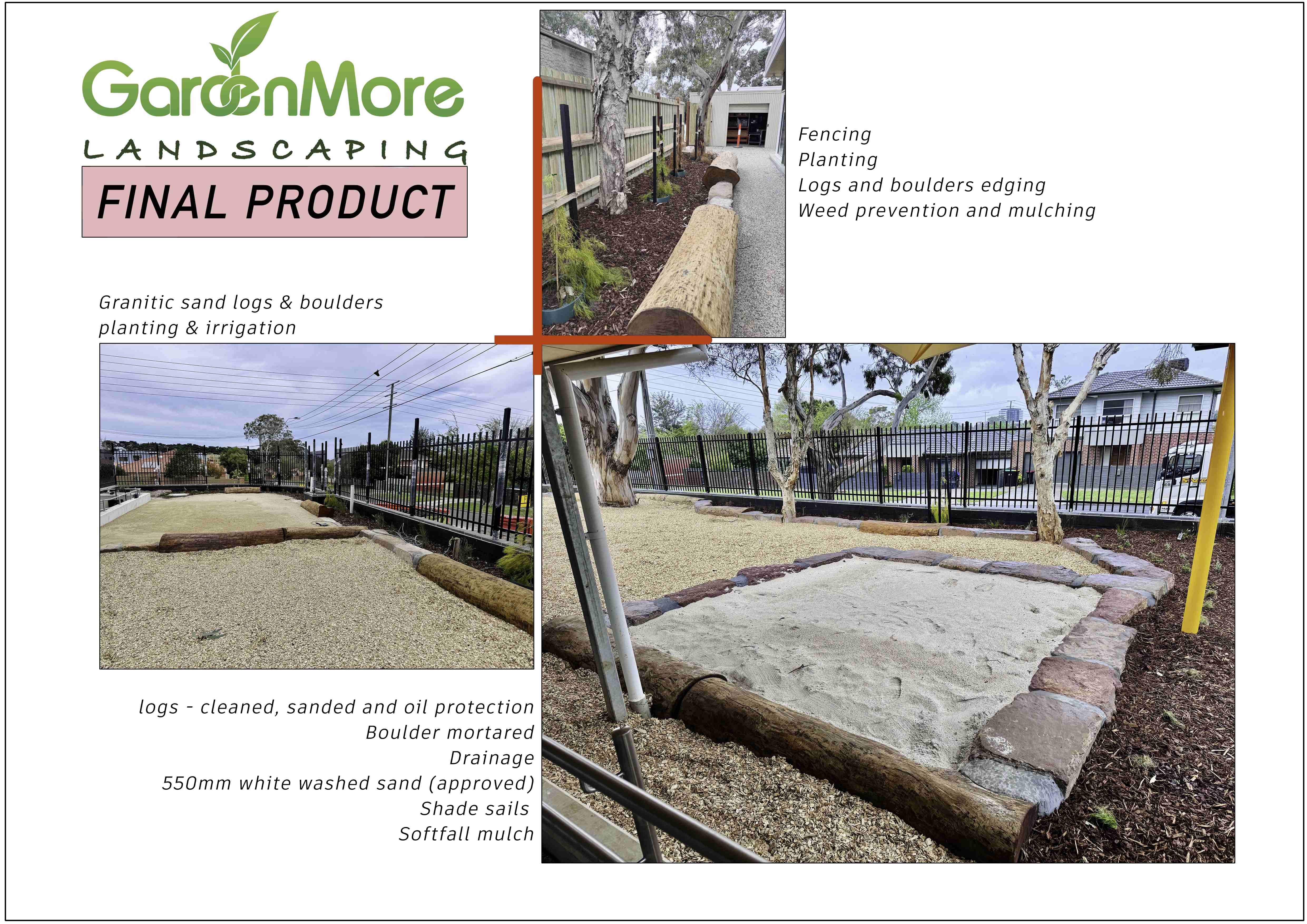 GardenMore
LANDSCAPING
FINAL PRODUCT

Fencing
Planting
Logs and boulders edging
Weed prevention and mulching

Granitic sand logs & boulders
planting & irrigation

logs - cleaned, sanded and oil protection
Boulder mortared
Drainage
550mm white washed sand (approved)
Shade sails
Softfall mulch